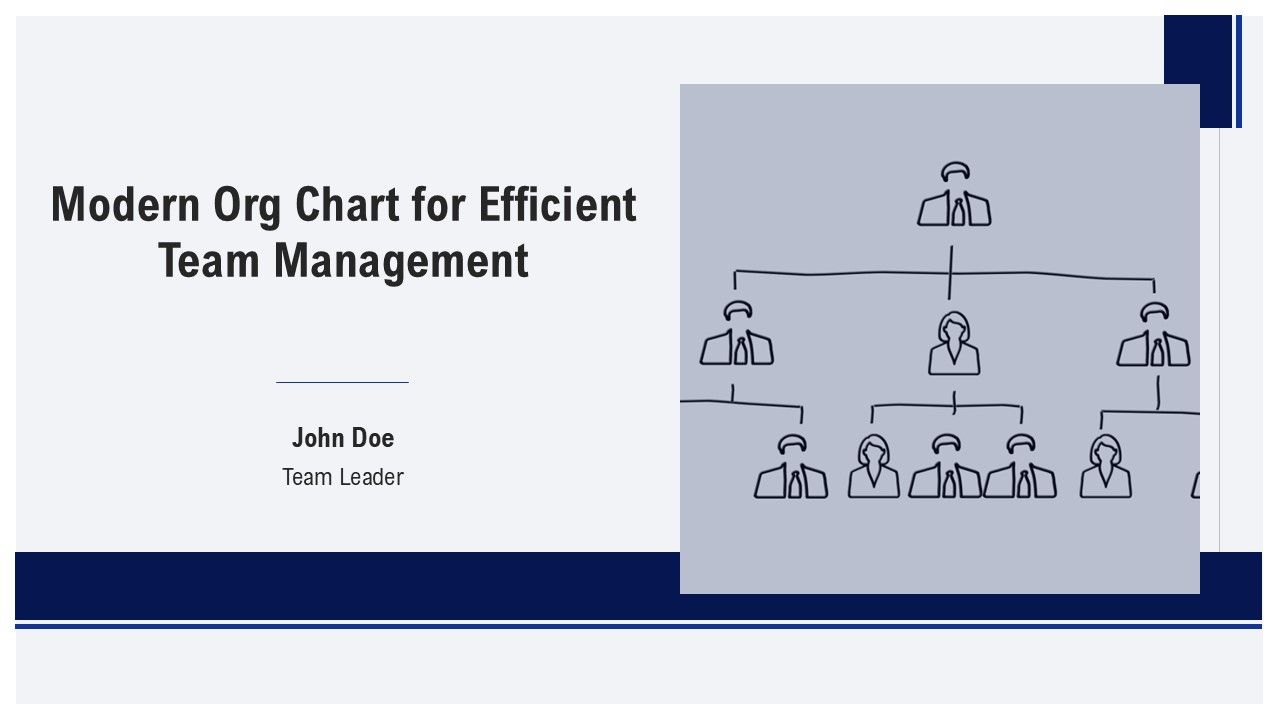 Modern Org Chart for Efficient Team Management

John Doe
Team Leader